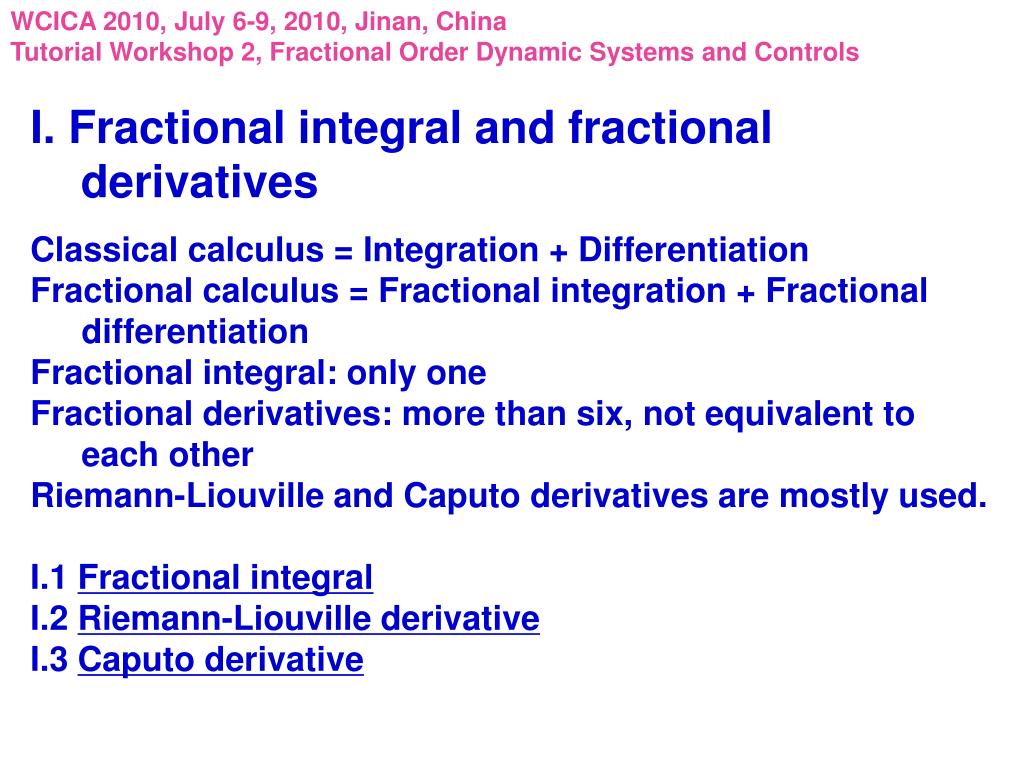 WCICA 2010, July 6-9, 2010, Jinan, China
Tutorial Workshop 2, Fractional Order Dynamic Systems and Controls

I. Fractional integral and fractional derivatives

Classical calculus = Integration + Differentiation
Fractional calculus = Fractional integration + Fractional differentiation
Fractional integral: only one
Fractional derivatives: more than six, not equivalent to each other
Riemann-Liouville and Caputo derivatives are mostly used.

I.1 Fractional integral
I.2 Riemann-Liouville derivative
I.3 Caputo derivative